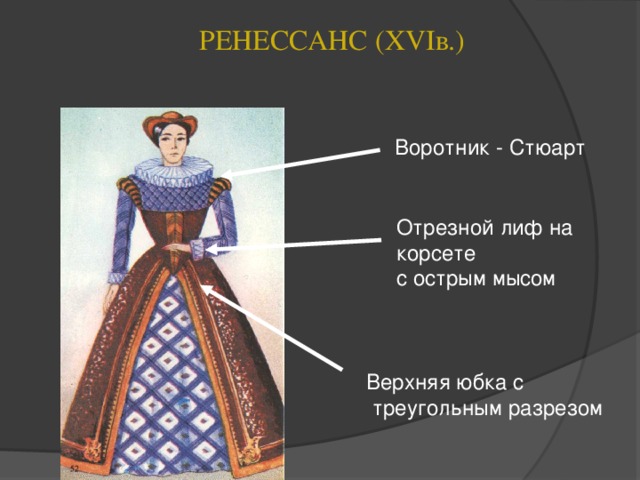 РЕНЕССАНС (XVIв.)

Воротник - Стюарт

Отрезной лиф на корсете с острым мысом

Верхняя юбка с треугольным разрезом

52